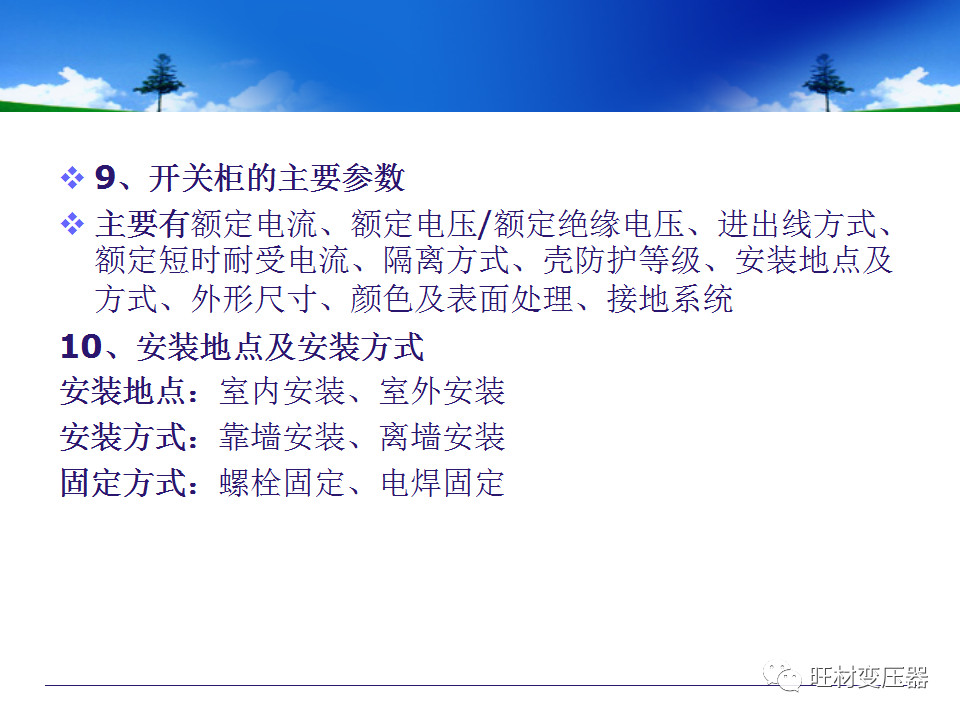 ❖ 9、开关柜的主要参数

❖ 主要有额定电流、额定电压/额定绝缘电压、进出线方式、额定短时耐受电流、隔离方式、壳防护等级、安装地点及方式、外形尺寸、颜色及表面处理、接地系统

10、安装地点及安装方式

安装地点：室内安装、室外安装

安装方式：靠墙安装、离墙安装

固定方式：螺栓固定、电焊固定

旺材变压器